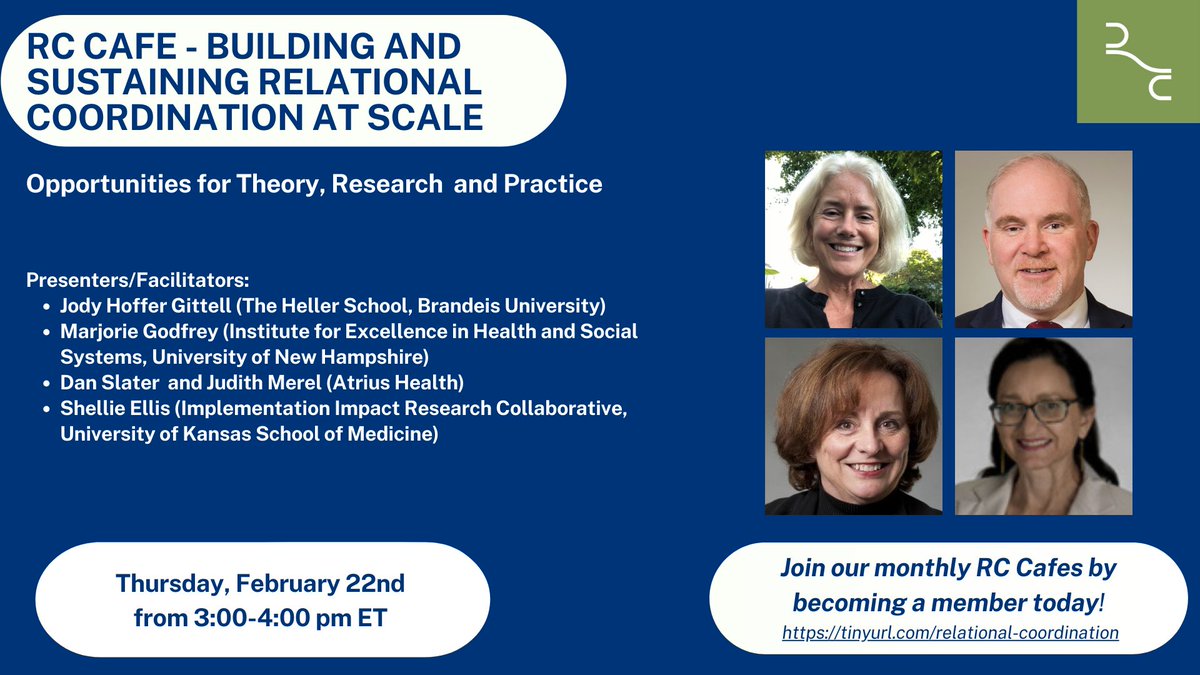 RC CAFE - BUILDING AND SUSTAINING RELATIONAL COORDINATION AT SCALE

Opportunities for Theory, Research and Practice

Presenters/Facilitators:
- Jody Hoffer Gittell (The Heller School, Brandeis University)
- Marjorie Godfrey (Institute for Excellence in Health and Social Systems, University of New Hampshire)
- Dan Slater and Judith Merel (Atrius Health)
- Shellie Ellis (Implementation Impact Research Collaborative, University of Kansas School of Medicine)

Thursday, February 22nd from 3:00-4:00 pm ET

Join our monthly RC Cafes by becoming a member today!
https://tinyurl.com/relational-coordination